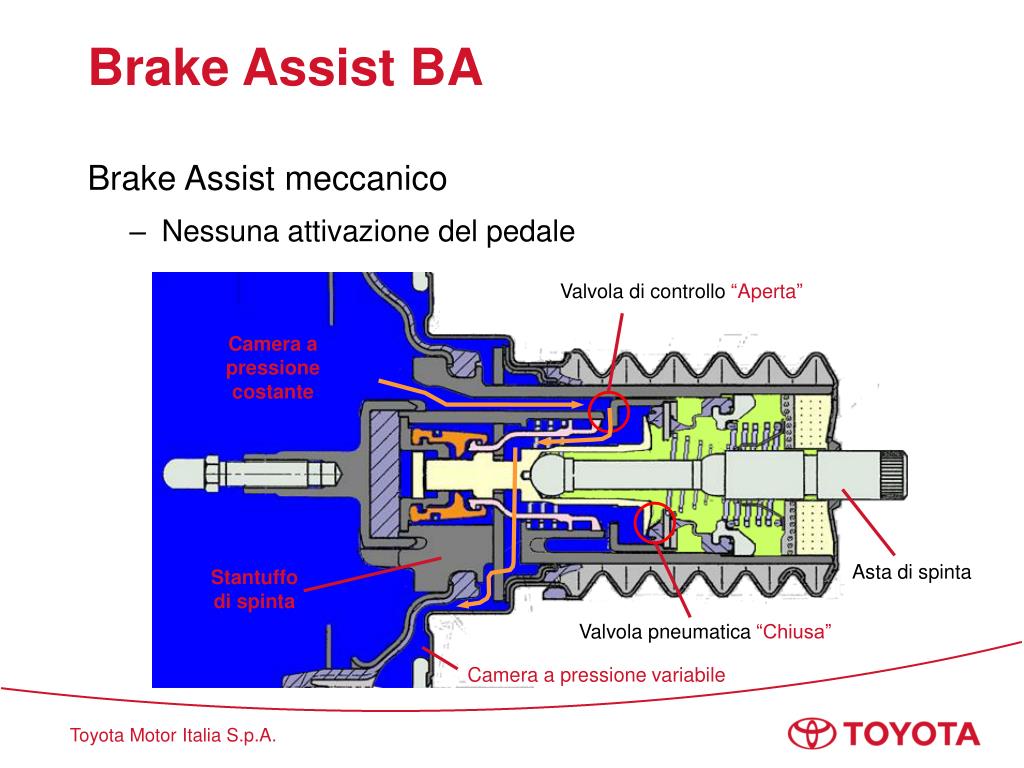 Brake Assist BA

Brake Assist meccanico

– Nessuna attivazione del pedale

Valvola di controllo “Aperta”

Camera a pressione costante

Stantuffo di spinta

Asta di spinta

Valvola pneumatica “Chiusa”

Camera a pressione variabile

Toyota Motor Italia S.p.A.

TOYOTA